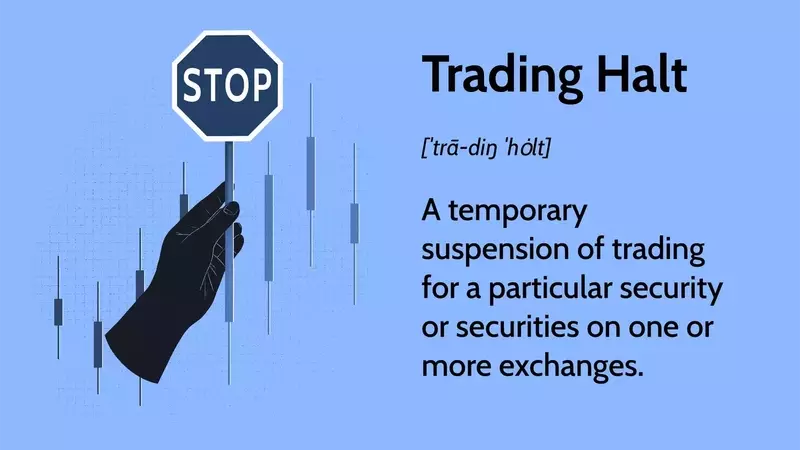 STOP

Trading Halt

[ˈtrā-diŋ ˈhȯlt]

A temporary suspension of trading for a particular security or securities on one or more exchanges.